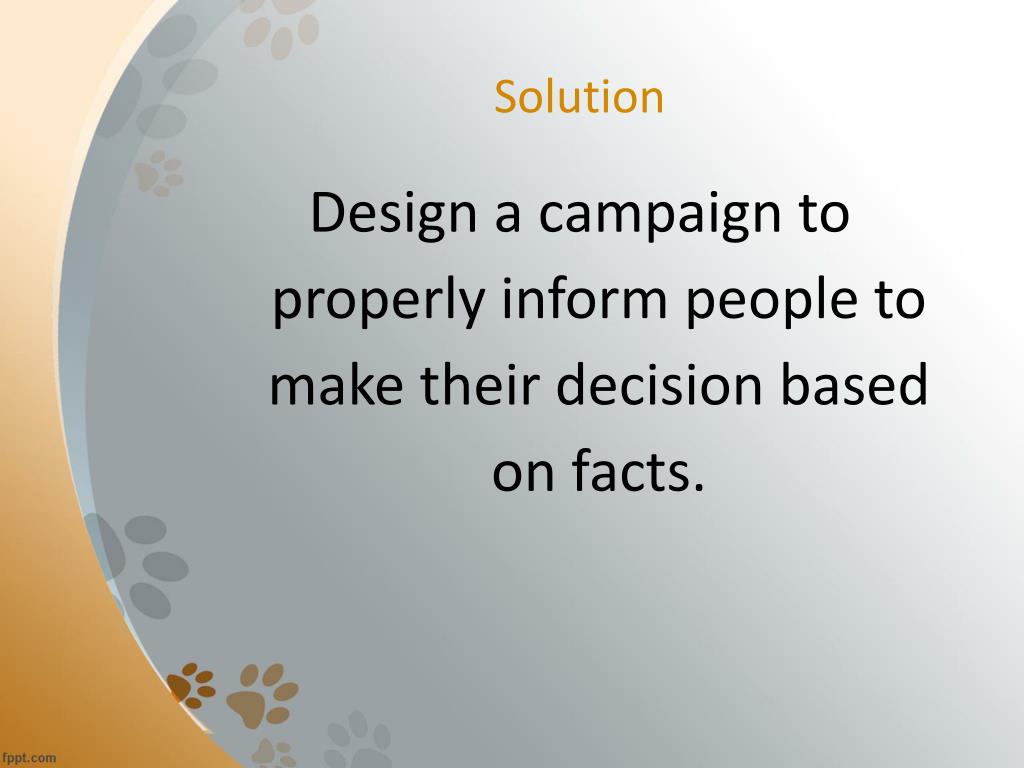 Solution

Design a campaign to properly inform people to make their decision based on facts.

fppt.com